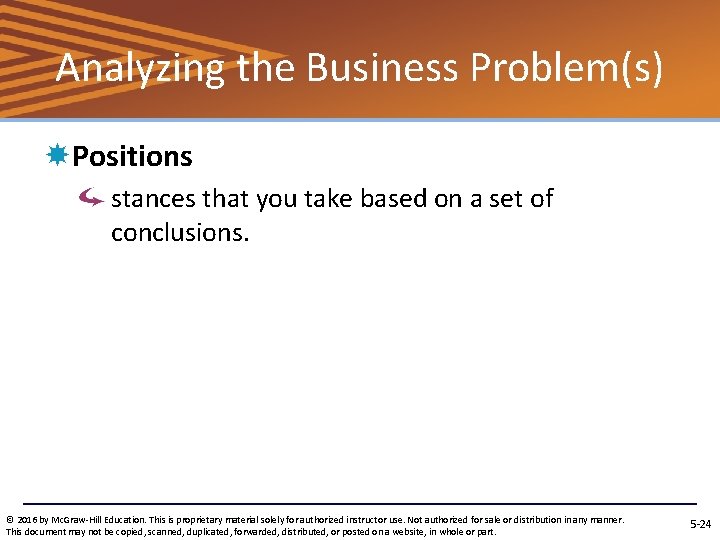 Analyzing the Business Problem(s)

Positions

stances that you take based on a set of conclusions.

© 2016 by McGraw-Hill Education. This is proprietary material solely for authorized instructor use. Not authorized for sale or distribution in any manner. This document may not be copied, scanned, duplicated, forwarded, distributed, or posted on a website, in whole or part.

5-24